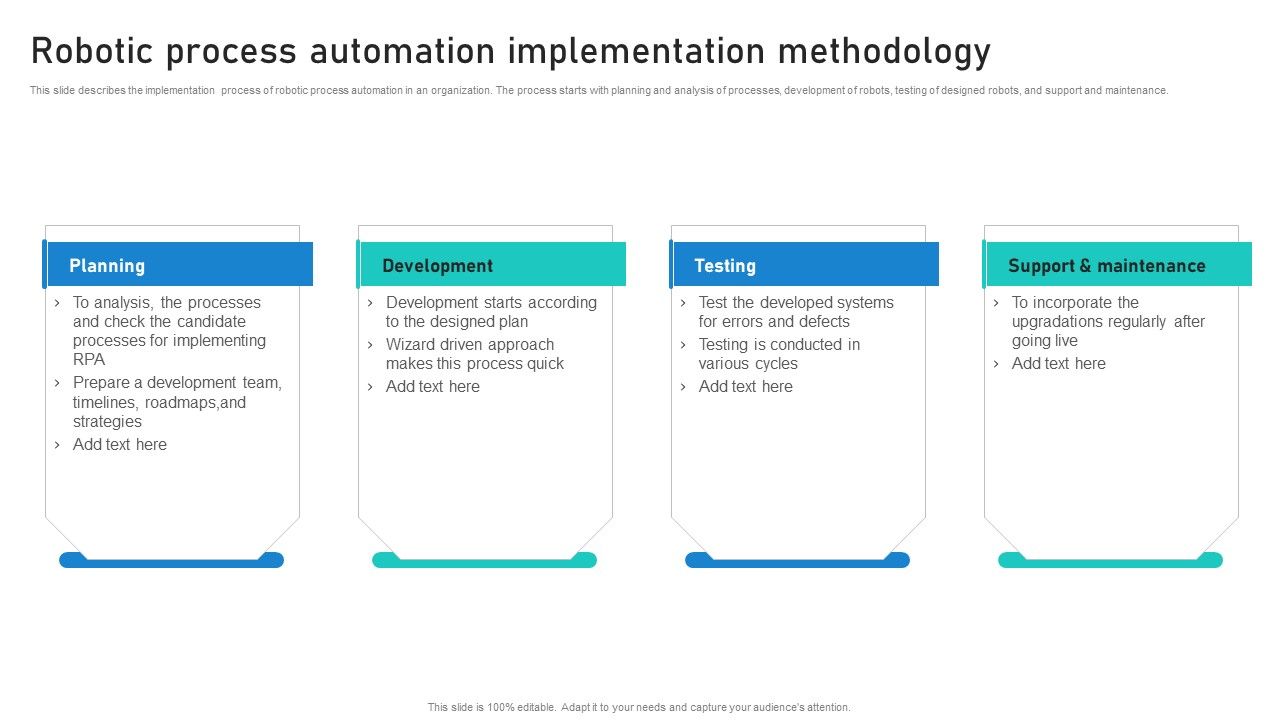 Robotic process automation implementation methodology

This slide describes the implementation process of robotic process automation in an organization. The process starts with planning and analysis of processes, development of robots, testing of designed robots, and support and maintenance.

Planning

› To analysis, the processes and check the candidate processes for implementing RPA
› Prepare a development team, timelines, roadmaps,and strategies
› Add text here

Development

› Development starts according to the designed plan
› Wizard driven approach makes this process quick
› Add text here

Testing

› Test the developed systems for errors and defects
› Testing is conducted in various cycles
› Add text here

Support & maintenance

› To incorporate the upgradations regularly after going live
› Add text here

This slide is 100% editable. Adapt it to your needs and capture your audience's attention.